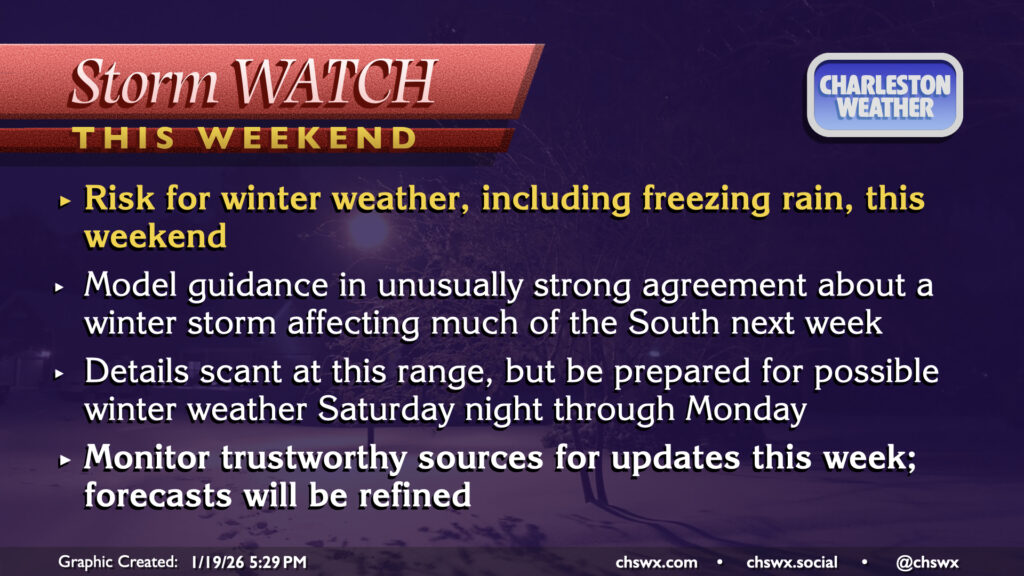 Storm WATCH
THIS WEEKEND

CHARLESTON WEATHER

▸ Risk for winter weather, including freezing rain, this weekend

▸ Model guidance in unusually strong agreement about a winter storm affecting much of the South next week

▸ Details scant at this range, but be prepared for possible winter weather Saturday night through Monday

▸ Monitor trustworthy sources for updates this week; forecasts will be refined

Graphic Created: 1/19/26 5:29 PM chswx.com • chswx.social • @chswx